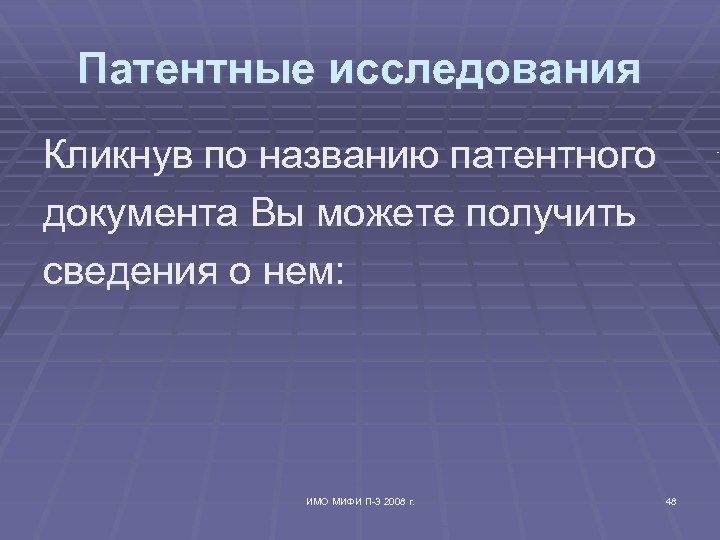 Патентные исследования

Кликнув по названию патентного документа Вы можете получить сведения о нем:

ИМО МИФИ П-Э 2008 г.

48